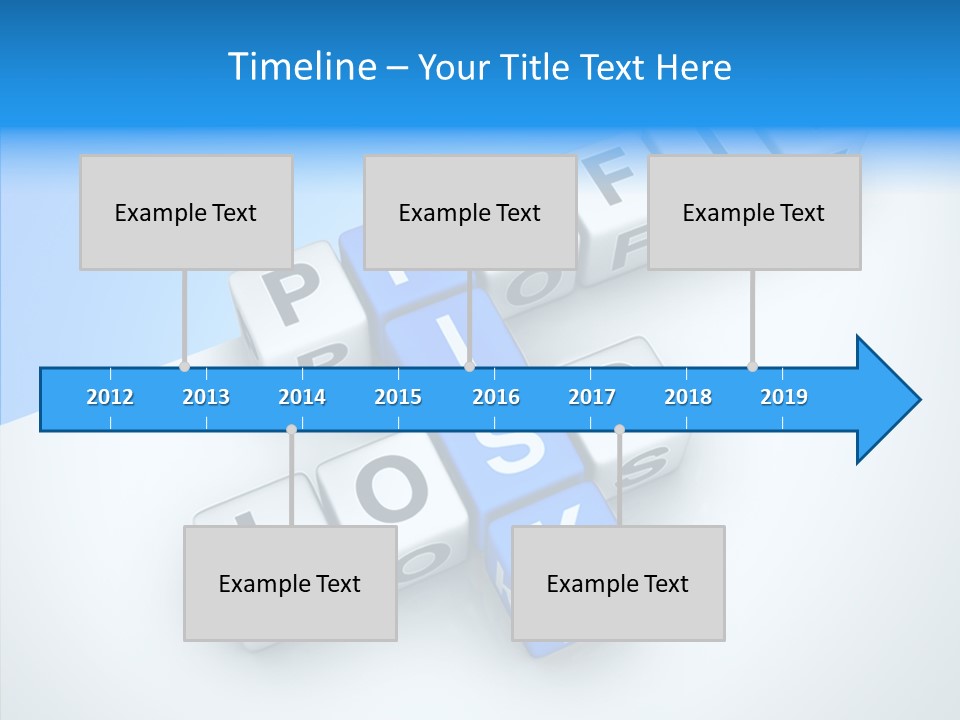 Timeline – Your Title Text Here

Example Text

Example Text

Example Text

2012 2013 2014 2015 2016 2017 2018 2019

Example Text

Example Text